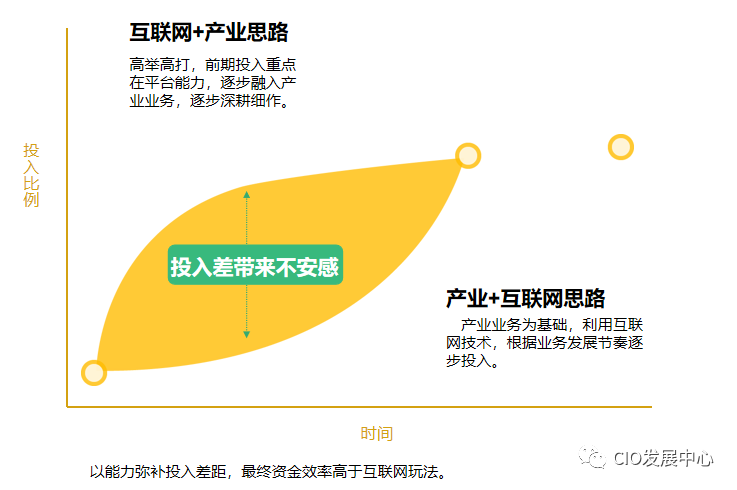 互联网+产业思路

高举高打，前期投入重点在平台能力，逐步融入产业业务，逐步深耕细作。

投入比例

投入差带来不安感

产业+互联网思路

产业业务为基础，利用互联网技术，根据业务发展节奏逐步投入。

时间

以能力弥补投入差距，最终资金效率高于互联网玩法。

CIO发展中心